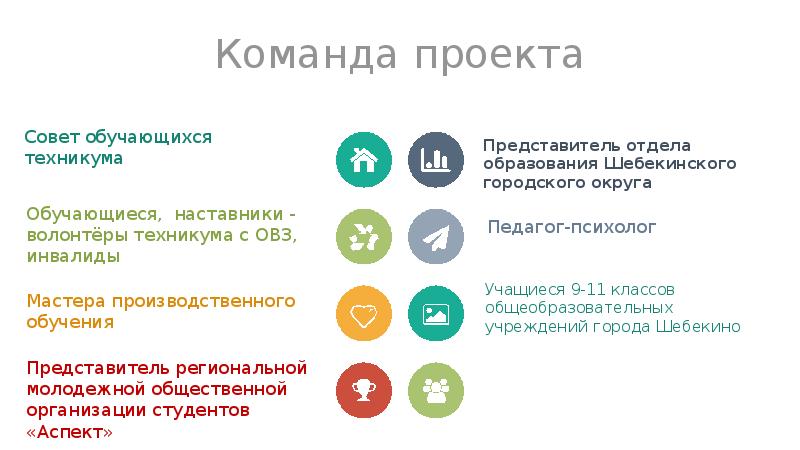 Команда проекта

Совет обучающихся техникума

Обучающиеся, наставники - волонтёры техникума с ОВЗ, инвалиды

Мастера производственного обучения

Представитель региональной молодежной общественной организации студентов «Аспект»

Представитель отдела образования Шебекинского городского округа

Педагог-психолог

Учащиеся 9-11 классов общеобразовательных учреждений города Шебекино